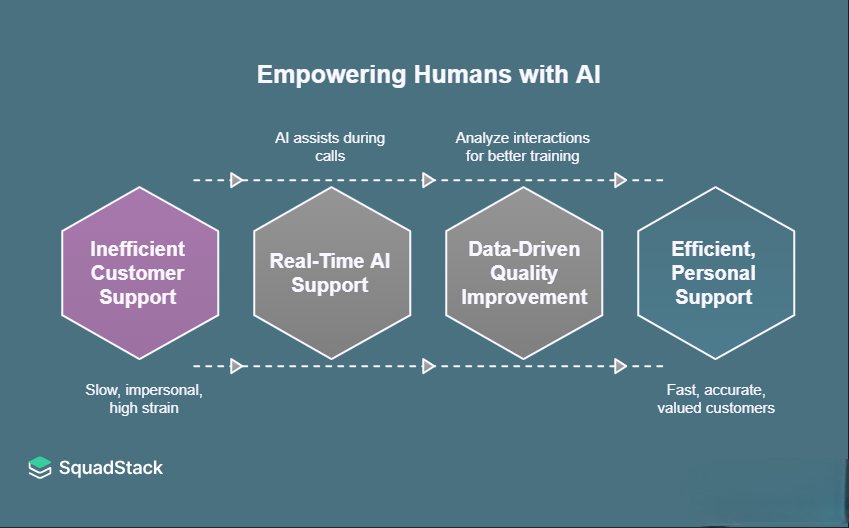 Empowering Humans with AI

AI assists during calls

Analyze interactions for better training

Inefficient Customer Support

Real-Time AI Support

Data-Driven Quality Improvement

Efficient, Personal Support

Slow, impersonal, high strain

Fast, accurate, valued customers

SquadStack